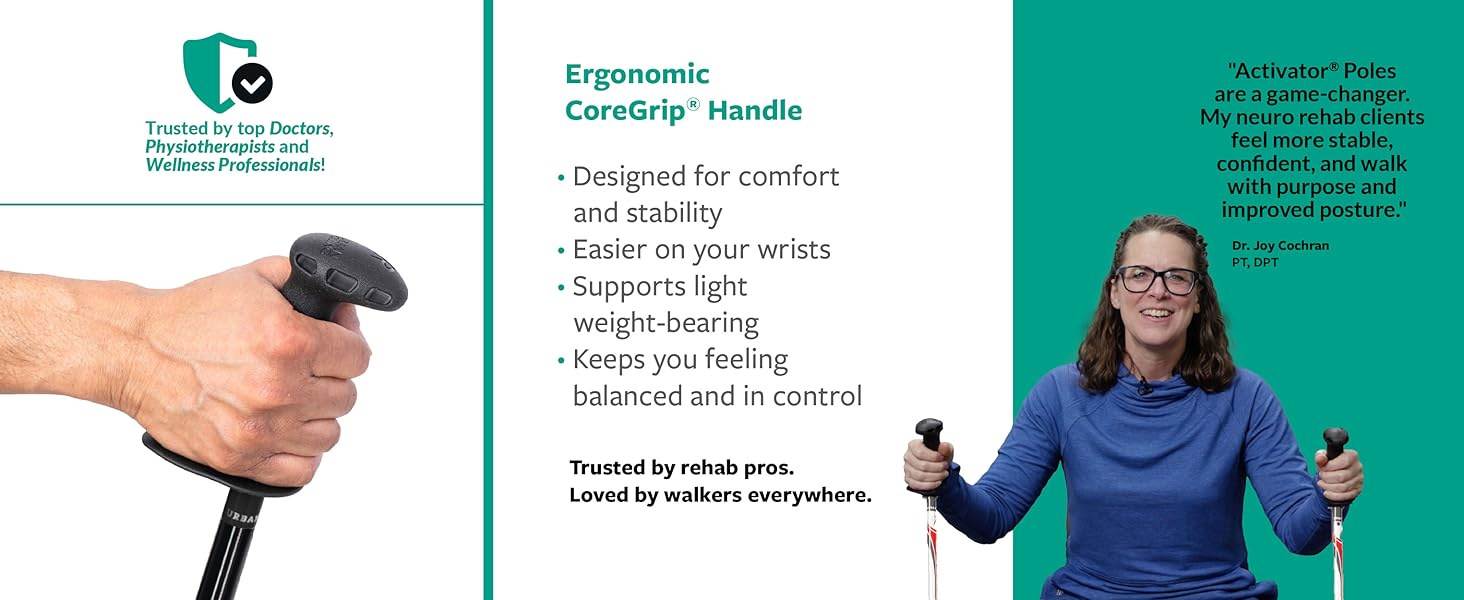 Trusted by top Doctors, Physiotherapists and Wellness Professionals!

URBAN

Ergonomic CoreGrip® Handle

• Designed for comfort and stability
• Easier on your wrists
• Supports light weight-bearing
• Keeps you feeling balanced and in control

Trusted by rehab pros.
Loved by walkers everywhere.

"Activator® Poles are a game-changer. My neuro rehab clients feel more stable, confident, and walk with purpose and improved posture."

Dr. Joy Cochran
PT, DPT